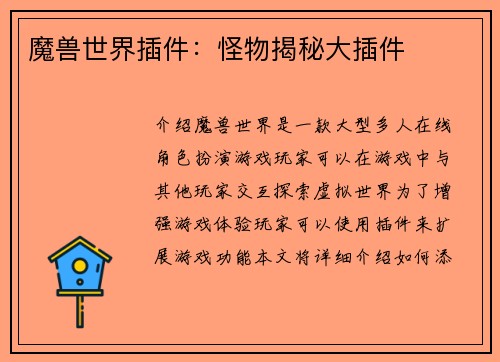 魔兽世界插件：怪物揭秘大插件

介绍魔兽世界是一款大型多人在线角色扮演游戏玩家可以在游戏中与其他玩家交互探索虚拟世界为了增强游戏体验玩家可以使用插件来扩展游戏功能本文将详细介绍如何添